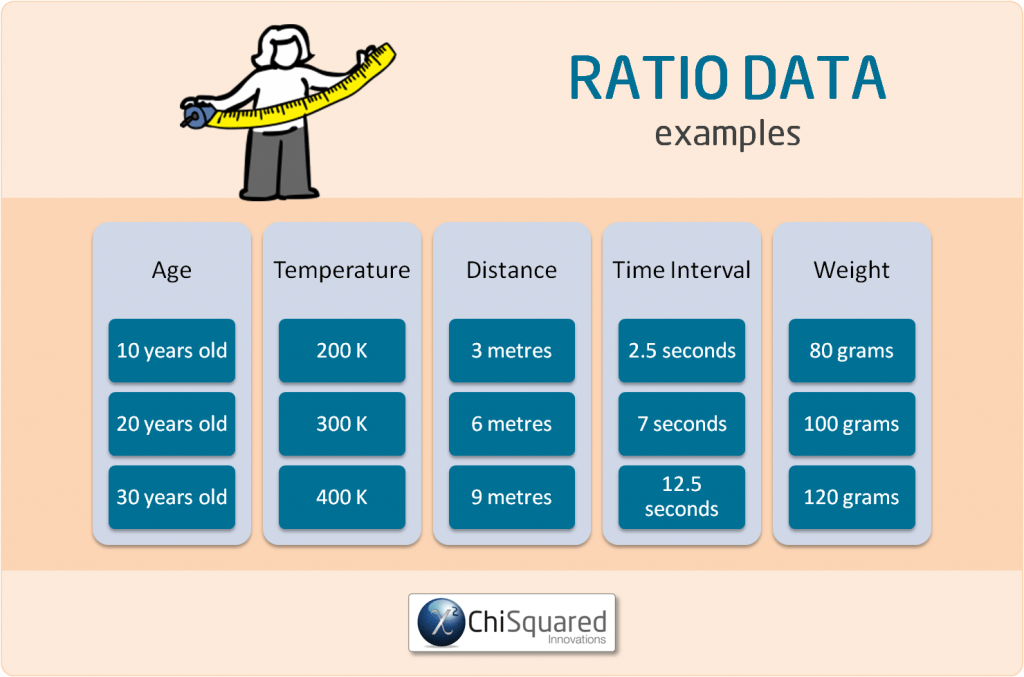 RATIO DATA
examples

| Age | Temperature | Distance | Time Interval | Weight |
|---|---|---|---|---|
| 10 years old | 200 K | 3 metres | 2.5 seconds | 80 grams |
| 20 years old | 300 K | 6 metres | 7 seconds | 100 grams |
| 30 years old | 400 K | 9 metres | 12.5 seconds | 120 grams |

$\chi^2$ ChiSquared
Innovations